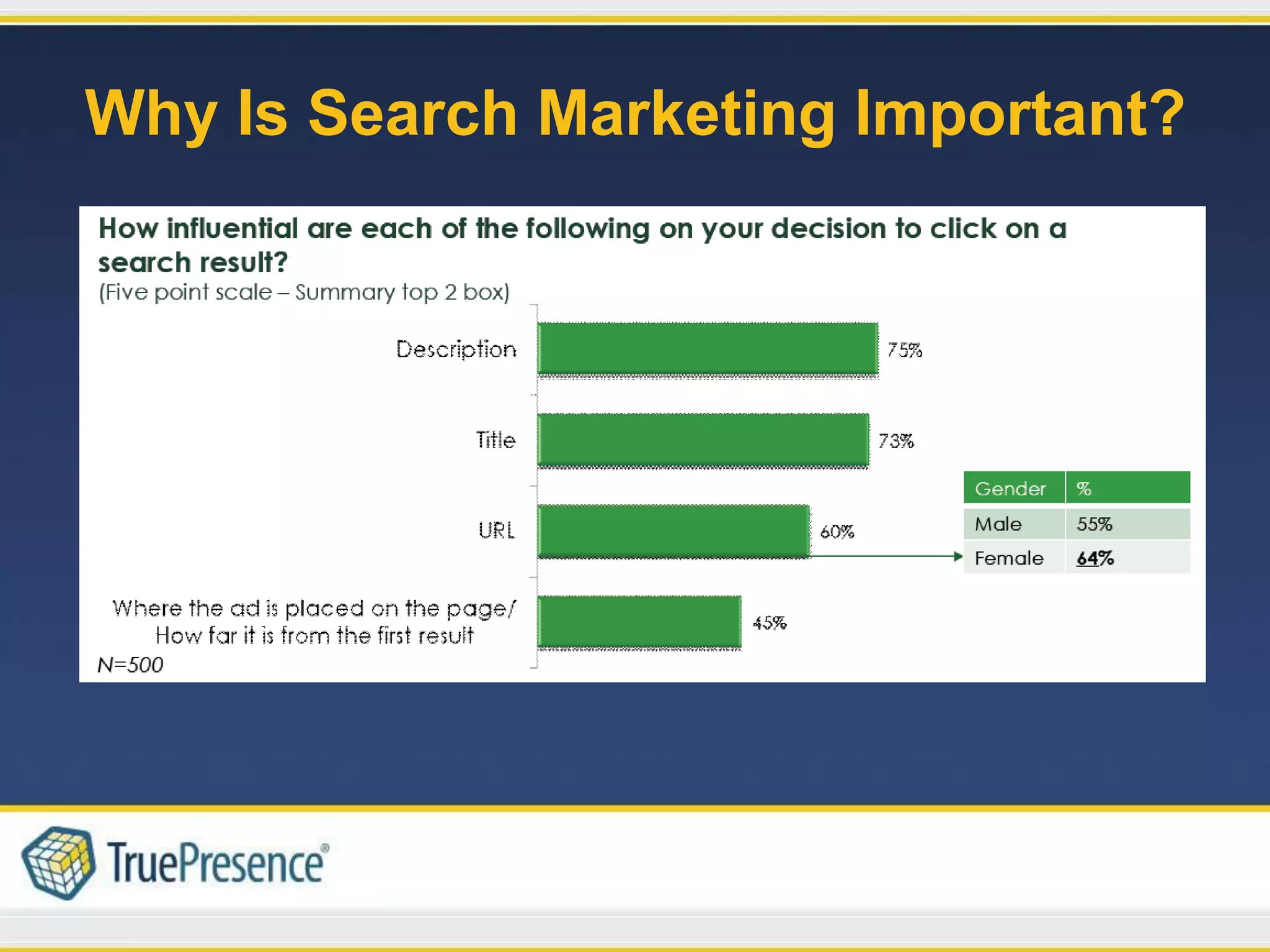 Why Is Search Marketing Important?

How influential are each of the following on your decision to click on a search result?
(Five point scale – Summary top 2 box)

Description 75%

Title 73%

URL 60%

Where the ad is placed on the page/ How far it is from the first result 45%

| Gender | % |
|---|---|
| Male | 55% |
| Female | 64% |

N=500

TruePresence®